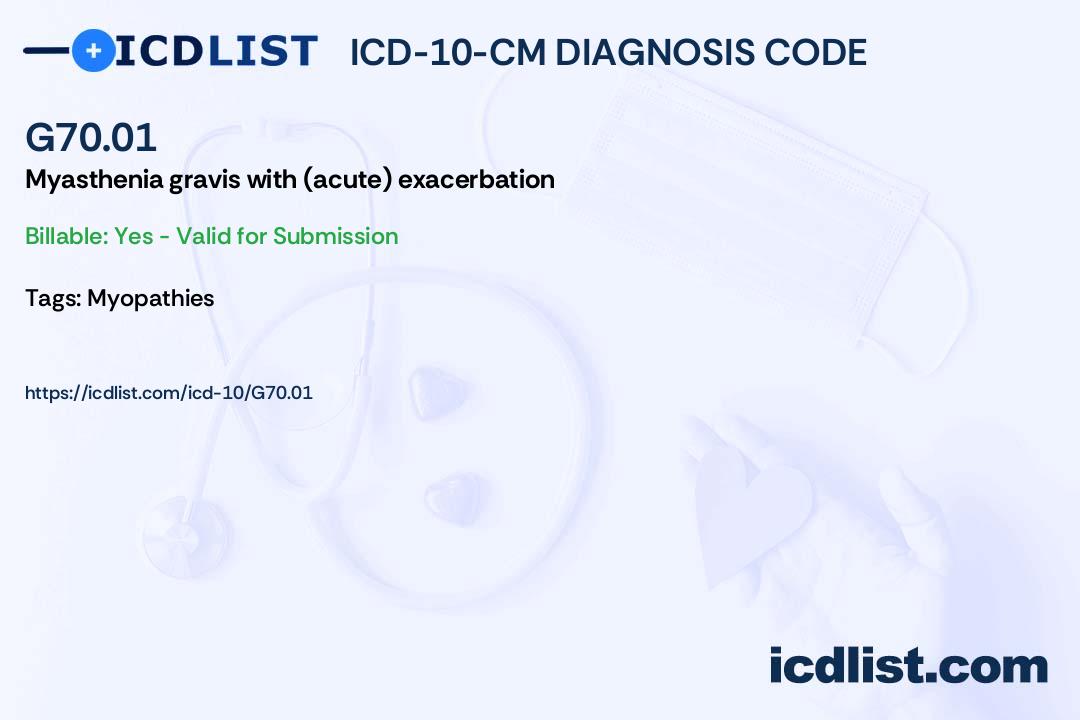 ICDLIST ICD-10-CM DIAGNOSIS CODE

G70.01
Myasthenia gravis with (acute) exacerbation

Billable: Yes - Valid for Submission

Tags: Myopathies

https://icdlist.com/icd-10/G70.01

icdlist.com